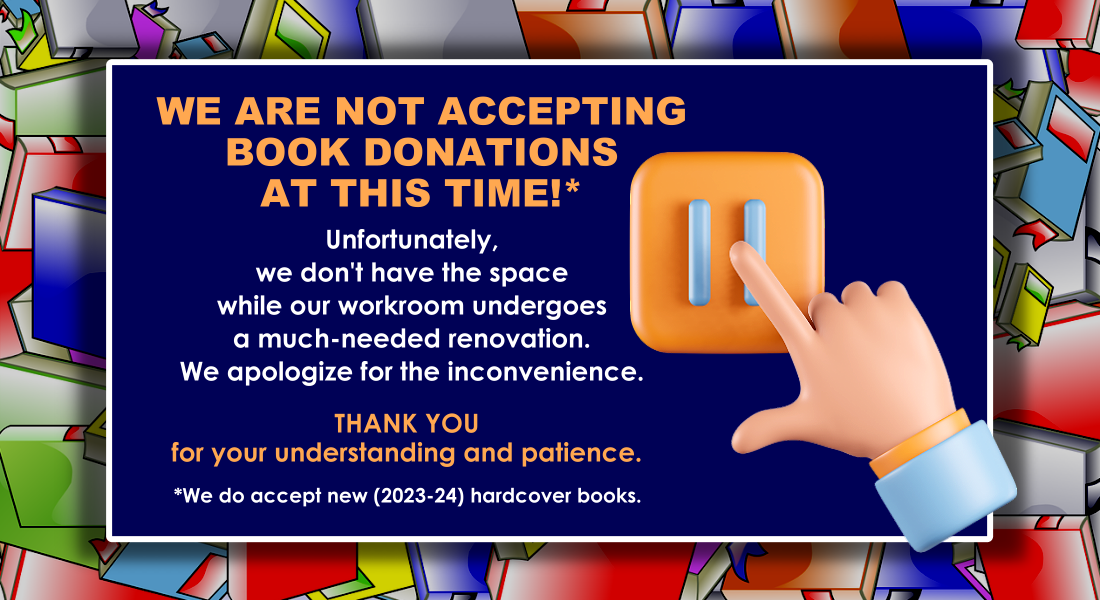 WE ARE NOT ACCEPTING BOOK DONATIONS AT THIS TIME!*

Unfortunately, we don't have the space while our workroom undergoes a much-needed renovation. We apologize for the inconvenience.

THANK YOU for your understanding and patience.

*We do accept new (2023-24) hardcover books.